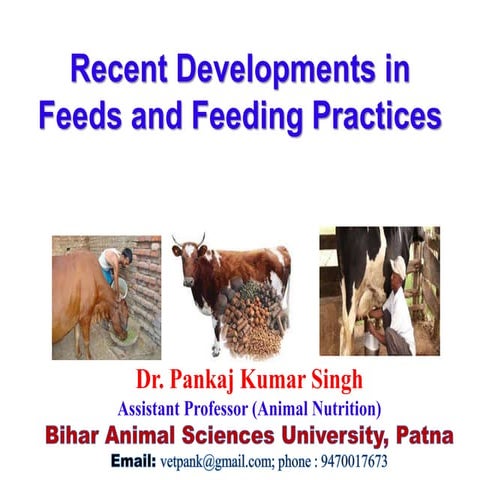 Recent Developments in Feeds and Feeding Practices

Dr. Pankaj Kumar Singh
Assistant Professor (Animal Nutrition)
Bihar Animal Sciences University, Patna
Email: vetpank@gmail.com; phone : 9470017673